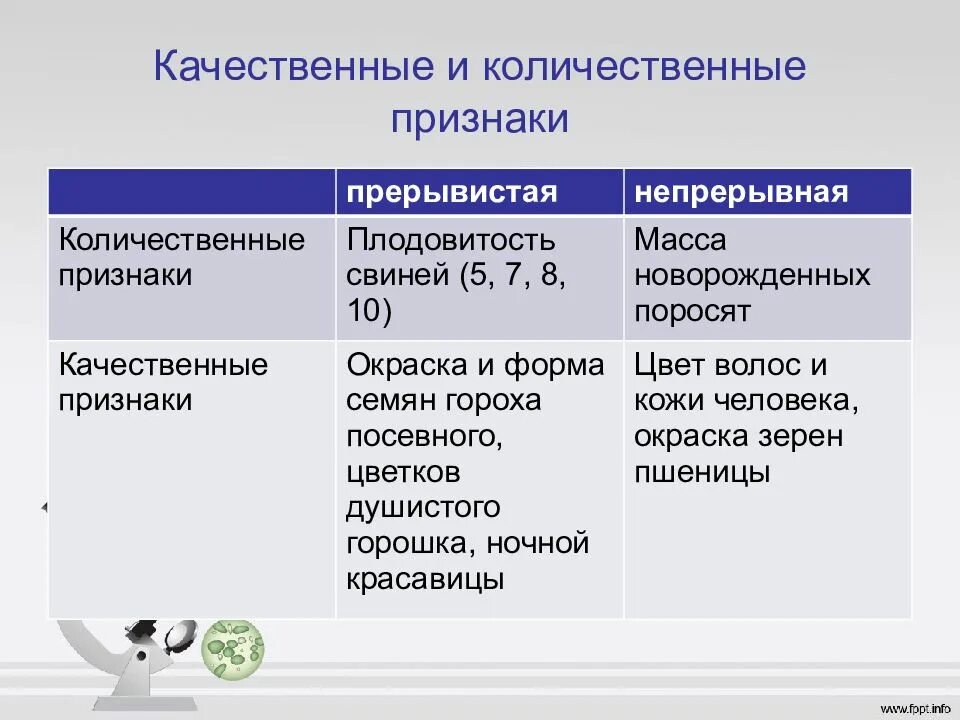 Качественные и количественные признаки

| | прерывистая | непрерывная |
|---|---|---|
| Количественные признаки | Плодовитость свиней (5, 7, 8, 10) | Масса новорожденных поросят |
| Качественные признаки | Окраска и форма семян гороха посевного, цветков душистого горошка, ночной красавицы | Цвет волос и кожи человека, окраска зерен пшеницы |

www.fppt.info